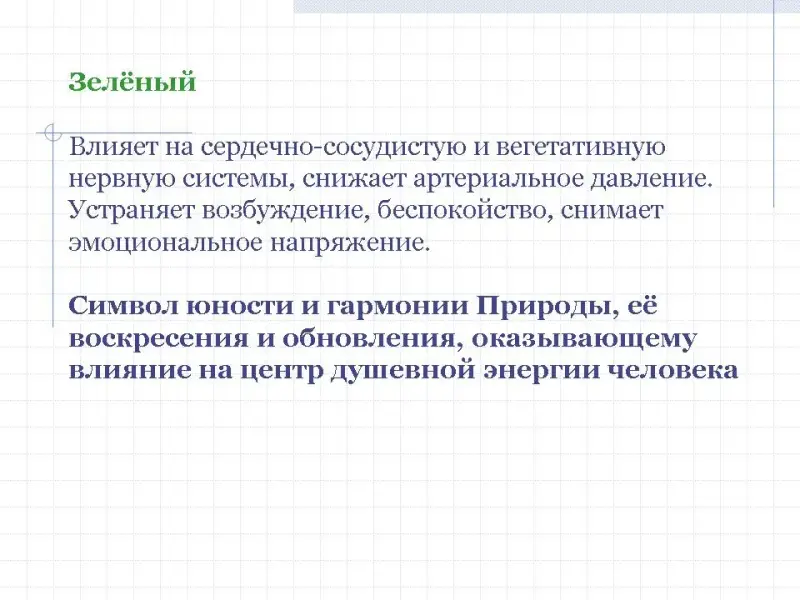 Зелёный

Влияет на сердечно-сосудистую и вегетативную нервную системы, снижает артериальное давление. Устраняет возбуждение, беспокойство, снимает эмоциональное напряжение.

Символ юности и гармонии Природы, её воскресения и обновления, оказывающему влияние на центр душевной энергии человека